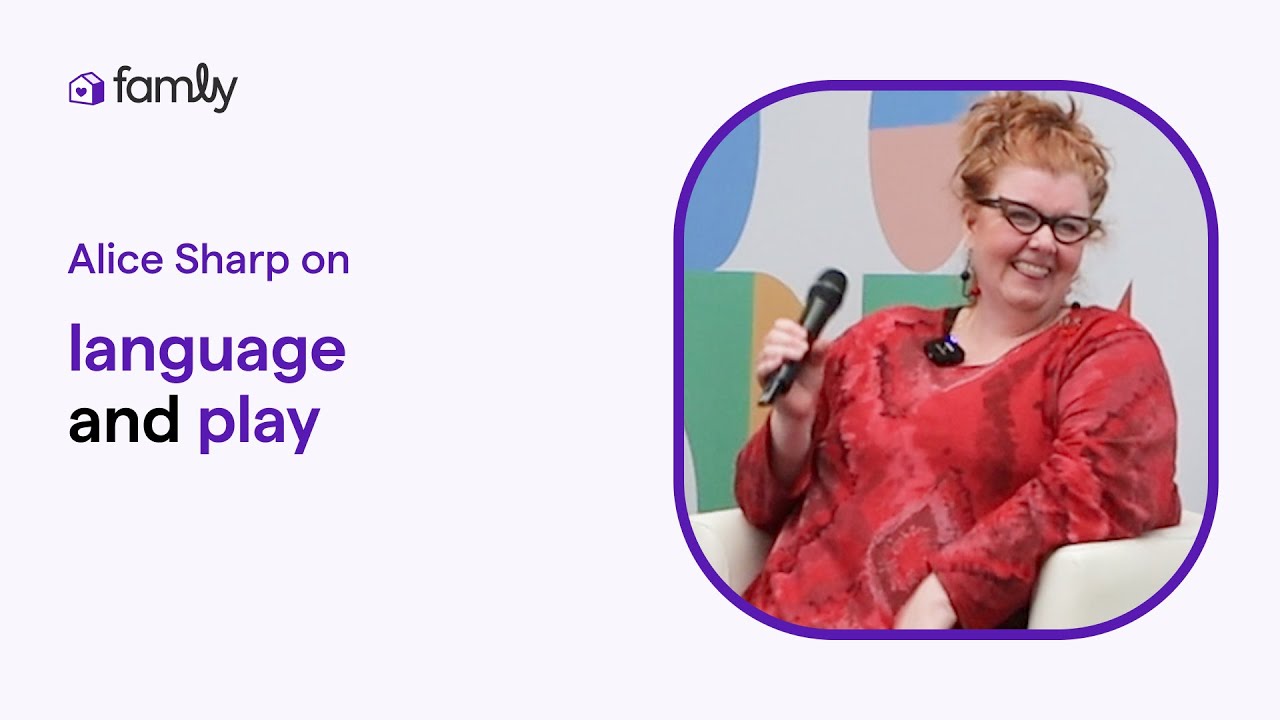 famly

Alice Sharp on

language and play